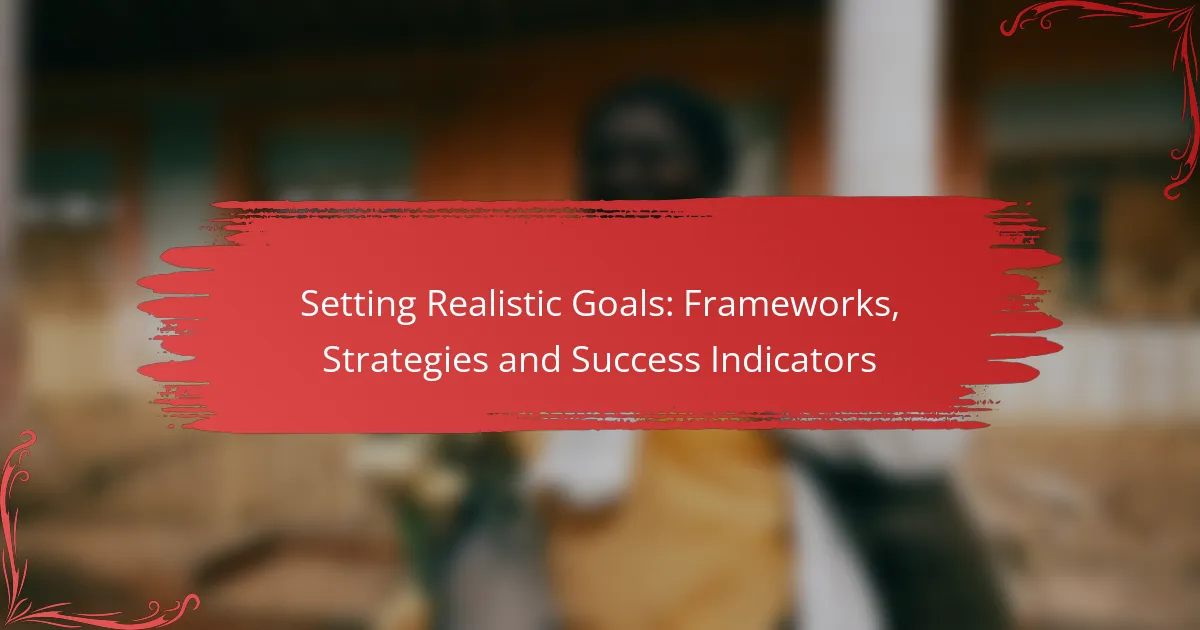 Setting Realistic Goals: Frameworks, Strategies and Success Indicators